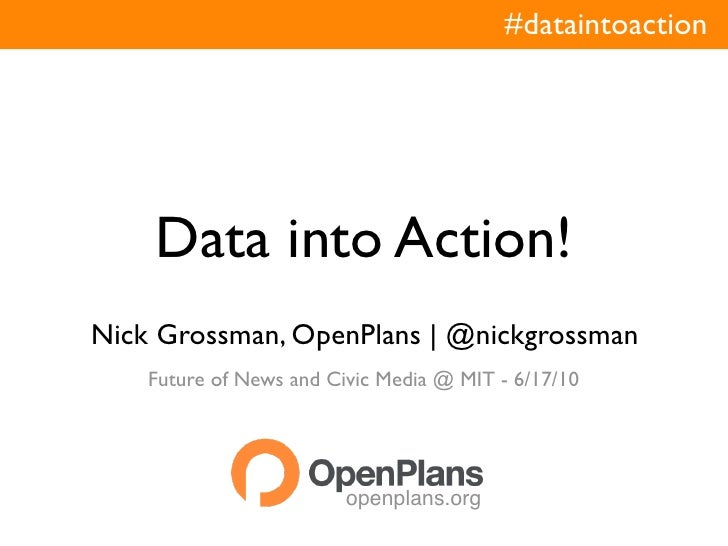 #dataintoaction

Data into Action!

Nick Grossman, OpenPlans | @nickgrossman

Future of News and Civic Media @ MIT - 6/17/10

OpenPlans
openplans.org